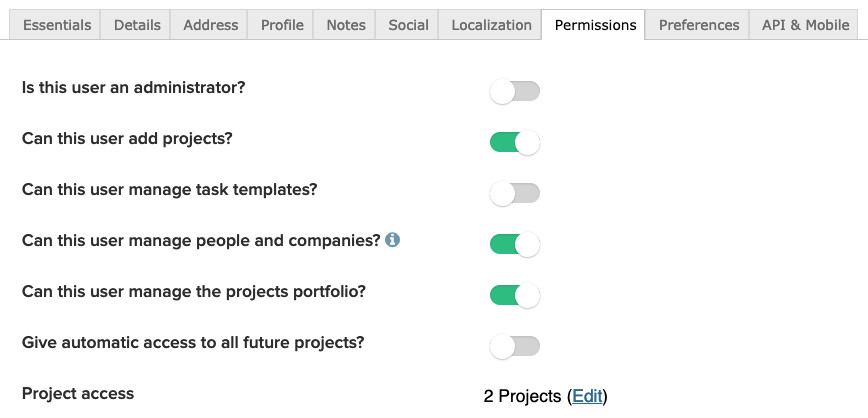 Essentials Details Address Profile Notes Social Localization Permissions Preferences API & Mobile

Is this user an administrator?

Can this user add projects?

Can this user manage task templates?

Can this user manage people and companies?

Can this user manage the projects portfolio?

Give automatic access to all future projects?

Project access

2 Projects (Edit)